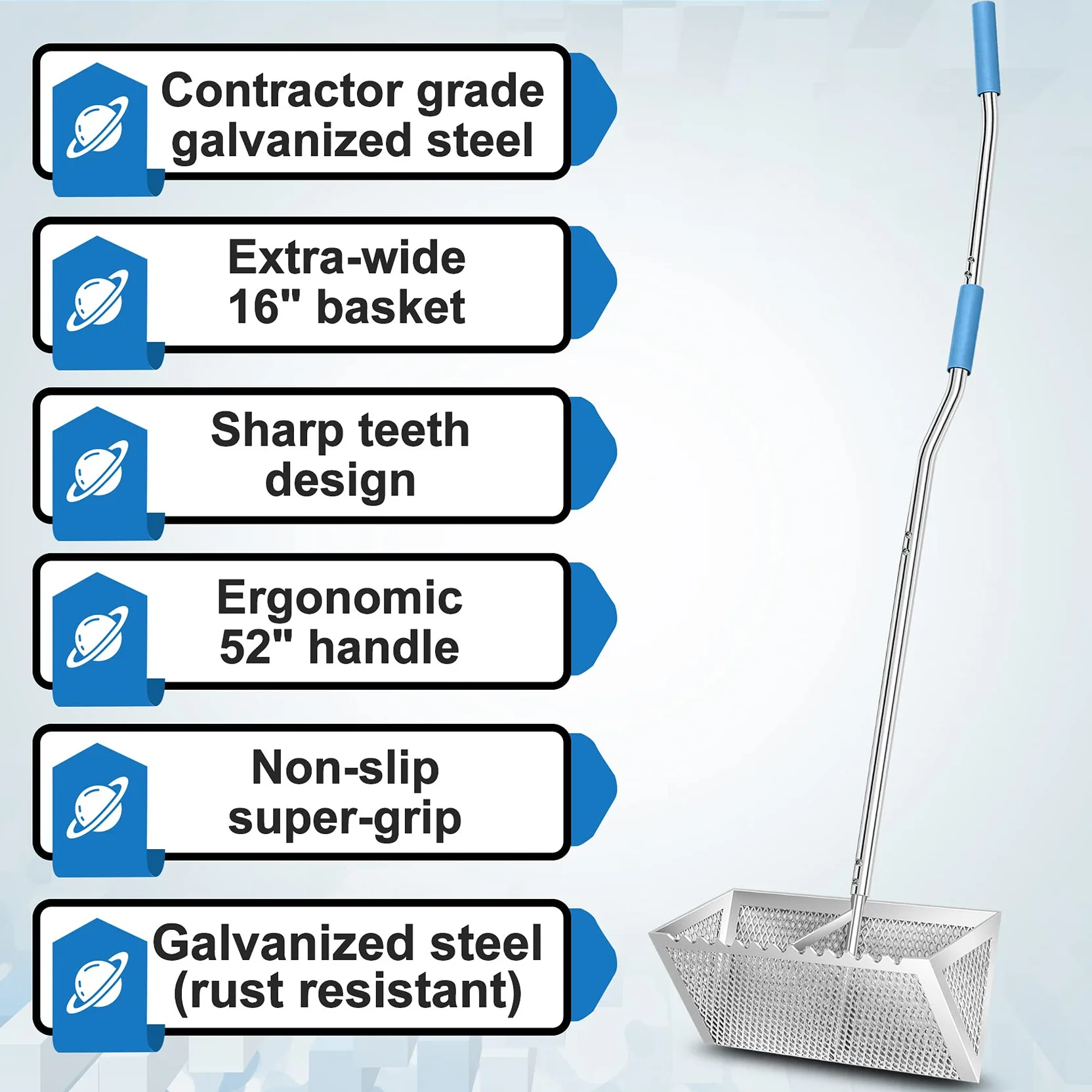 Contractor grade galvanized steel

Extra-wide 16" basket

Sharp teeth design

Ergonomic 52" handle

Non-slip super-grip

Galvanized steel (rust resistant)